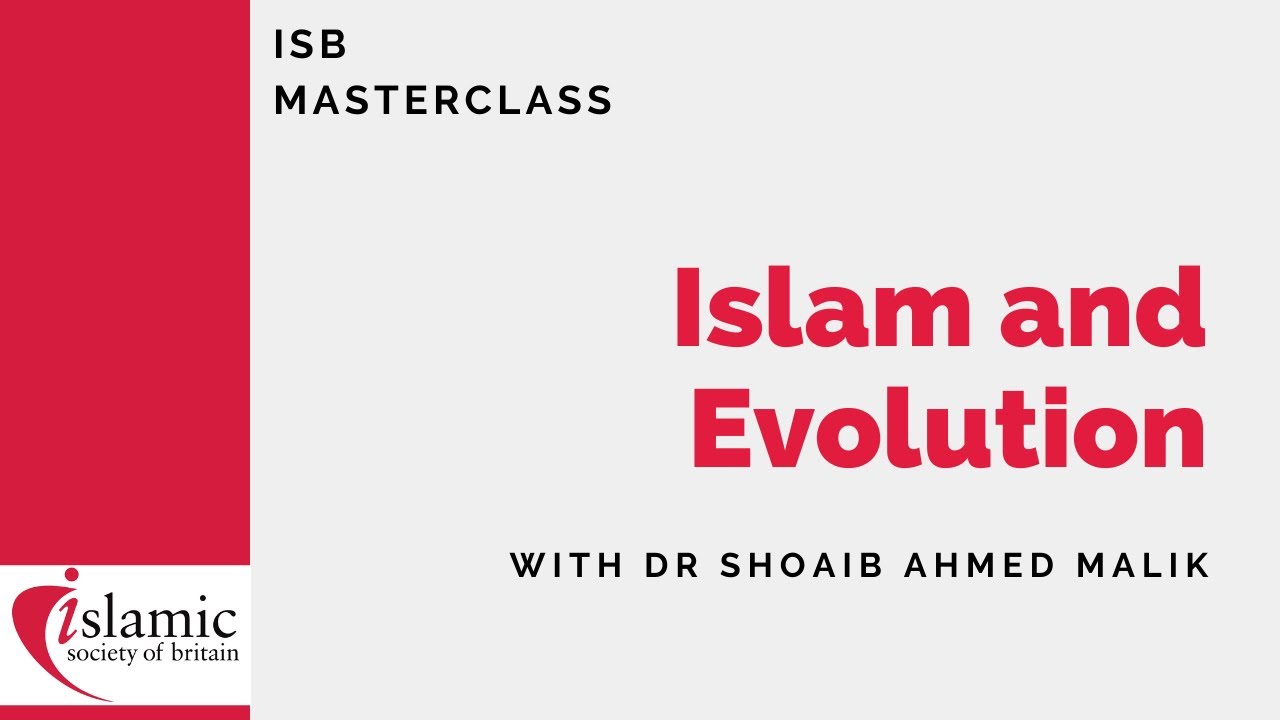 ISB
MASTERCLASS

Islam and Evolution

WITH DR SHOAIB AHMED MALIK

islamic
society of britain